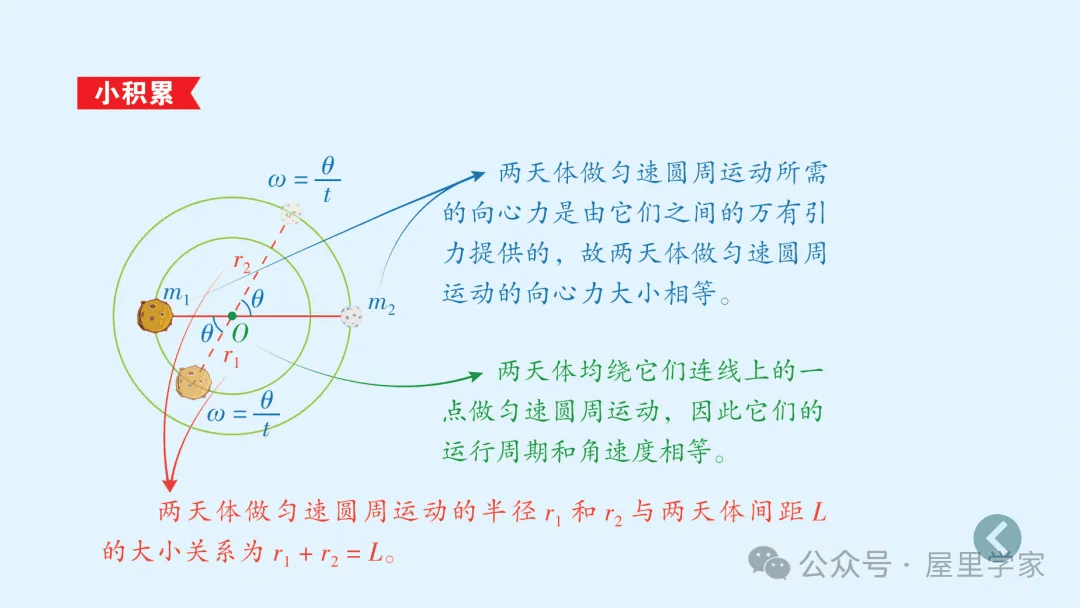 小积累

$\omega = \frac{\theta}{t}$

$r_2$

$m_1$

$\theta$

$m_2$

$\theta$ $O$

$r_1$

$\omega = \frac{\theta}{t}$

两天体做匀速圆周运动所需的向心力是由它们之间的万有引力提供的，故两天体做匀速圆周运动的向心力大小相等。

两天体均绕它们连线上的一点做匀速圆周运动，因此它们的运行周期和角速度相等。

两天体做匀速圆周运动的半径 $r_1$ 和 $r_2$ 与两天体间距 $L$ 的大小关系为 $r_1 + r_2 = L$。

公众号 · 屋里学家